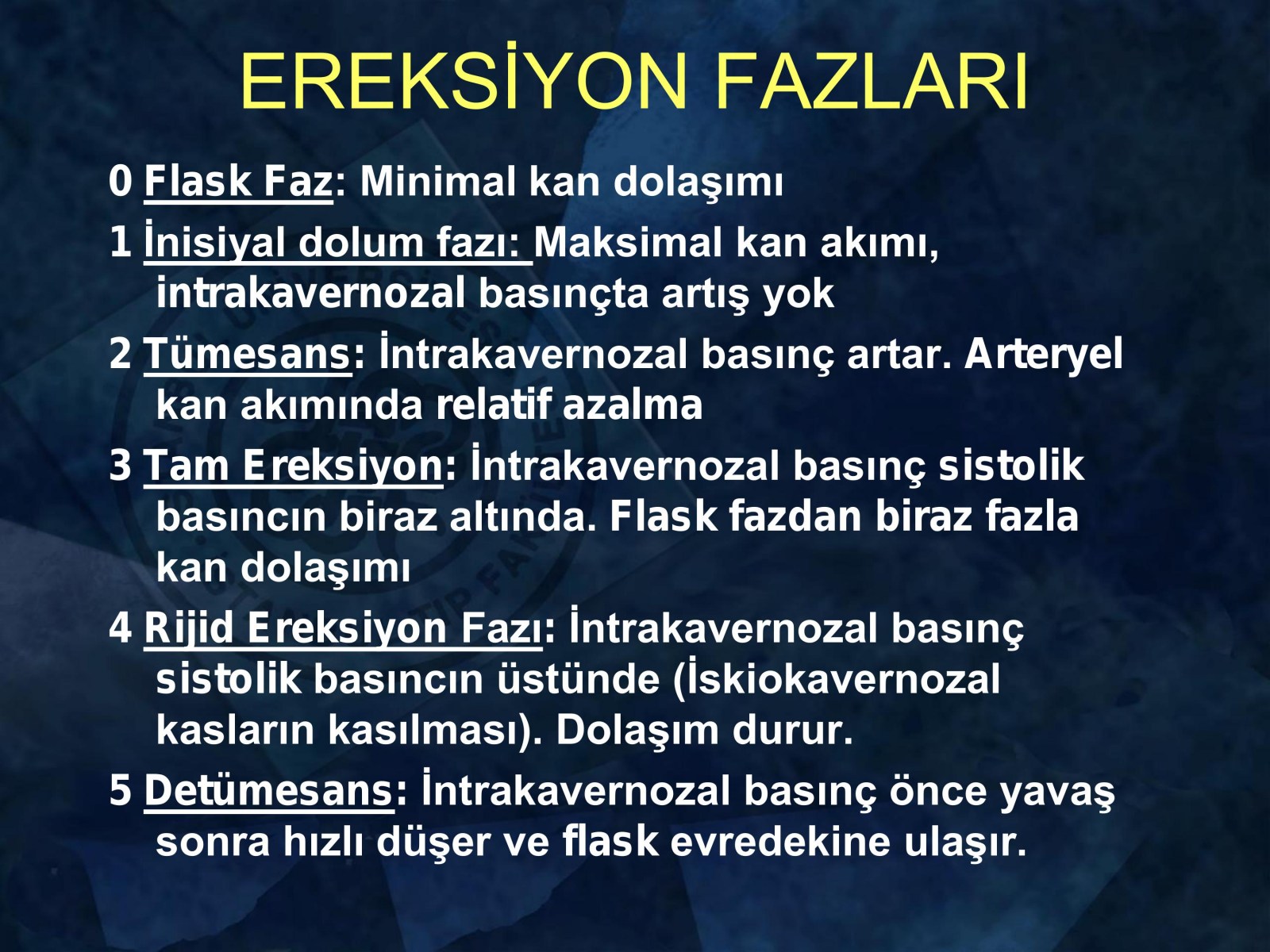 EREKSİYON FAZLARI

0 Flask Faz: Minimal kan dolaşımı

1 İnisiyal dolum fazı: Maksimal kan akımı, intrakavernozal basınçta artış yok

2 Tümesans: İntrakavernozal basınç artar. Arteryel kan akımında relatif azalma

3 Tam Ereksiyon: İntrakavernozal basınç sistolik basıncın biraz altında. Flask fazdan biraz fazla kan dolaşımı

4 Rijid Ereksiyon Fazı: İntrakavernozal basınç sistolik basıncın üstünde (İskiokavernozal kasların kasılması). Dolaşım durur.

5 Detümesans: İntrakavernozal basınç önce yavaş sonra hızlı düşer ve flask evredekine ulaşır.